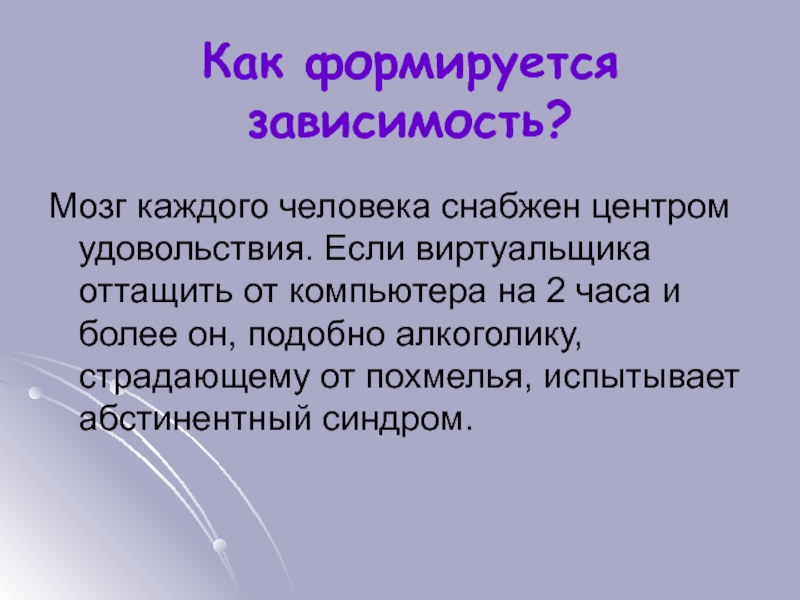 Как формируется зависимость?

Мозг каждого человека снабжен центром удовольствия. Если виртуальщика оттащить от компьютера на 2 часа и более он, подобно алкоголику, страдающему от похмелья, испытывает абстинентный синдром.